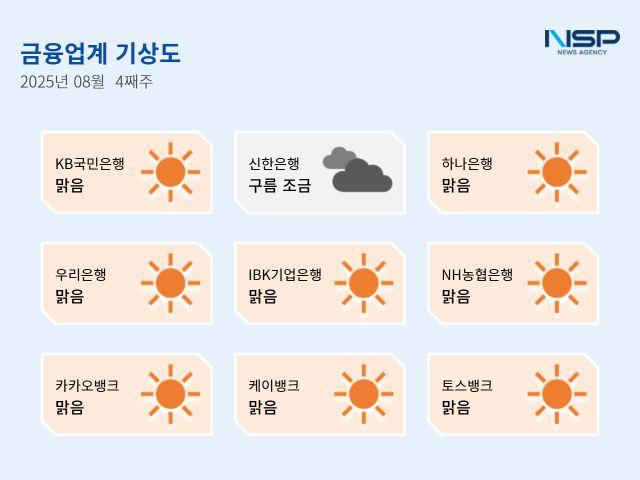 금융업계 기상도
2025년 08월 4째주

NSP
NEWS AGENCY

KB국민은행
맑음

신한은행
구름 조금

하나은행
맑음

우리은행
맑음

IBK기업은행
맑음

NH농협은행
맑음

카카오뱅크
맑음

케이뱅크
맑음

토스뱅크
맑음